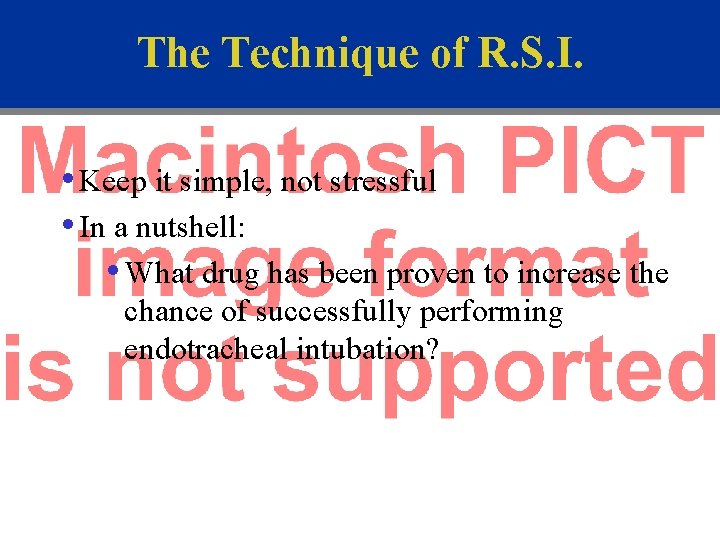 The Technique of R.S.I.

Macintosh PICT image format is not supported

• Keep it simple, not stressful
• In a nutshell:
  • What drug has been proven to increase the chance of successfully performing endotracheal intubation?